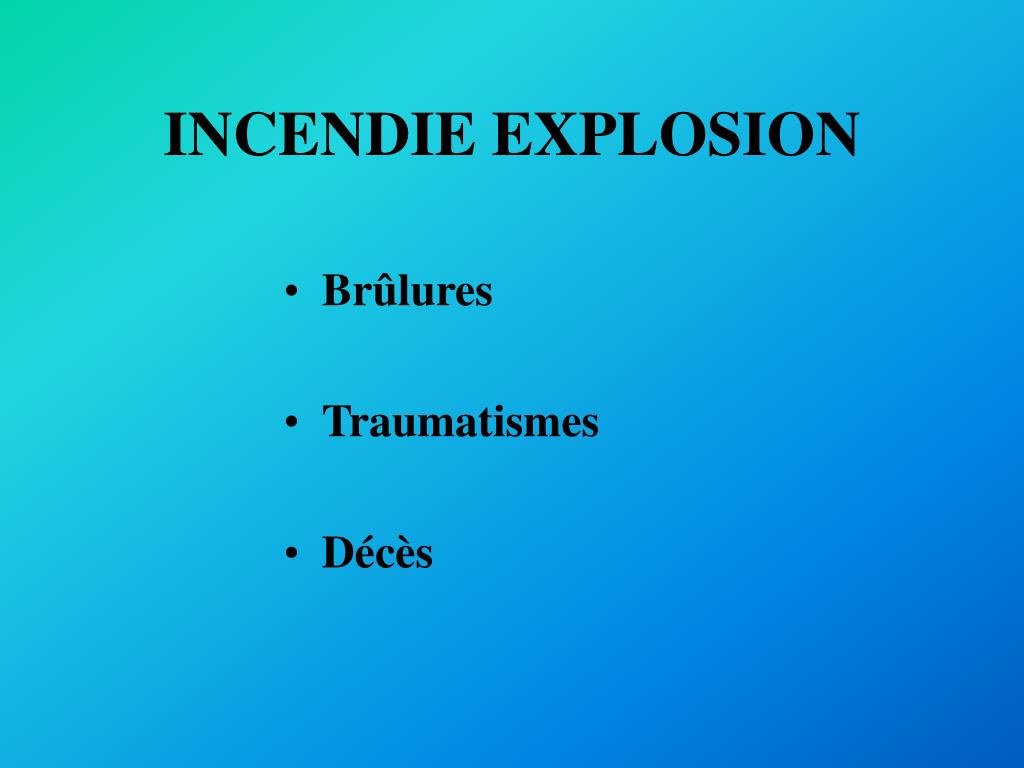 INCENDIE EXPLOSION

• Brûlures

• Traumatismes

• Décès